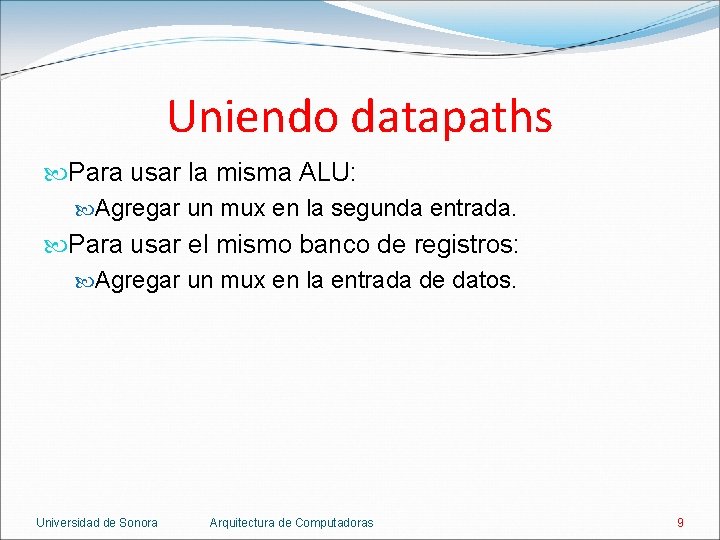 Uniendo datapaths

Para usar la misma ALU:

Agregar un mux en la segunda entrada.

Para usar el mismo banco de registros:

Agregar un mux en la entrada de datos.

Universidad de Sonora

Arquitectura de Computadoras

9